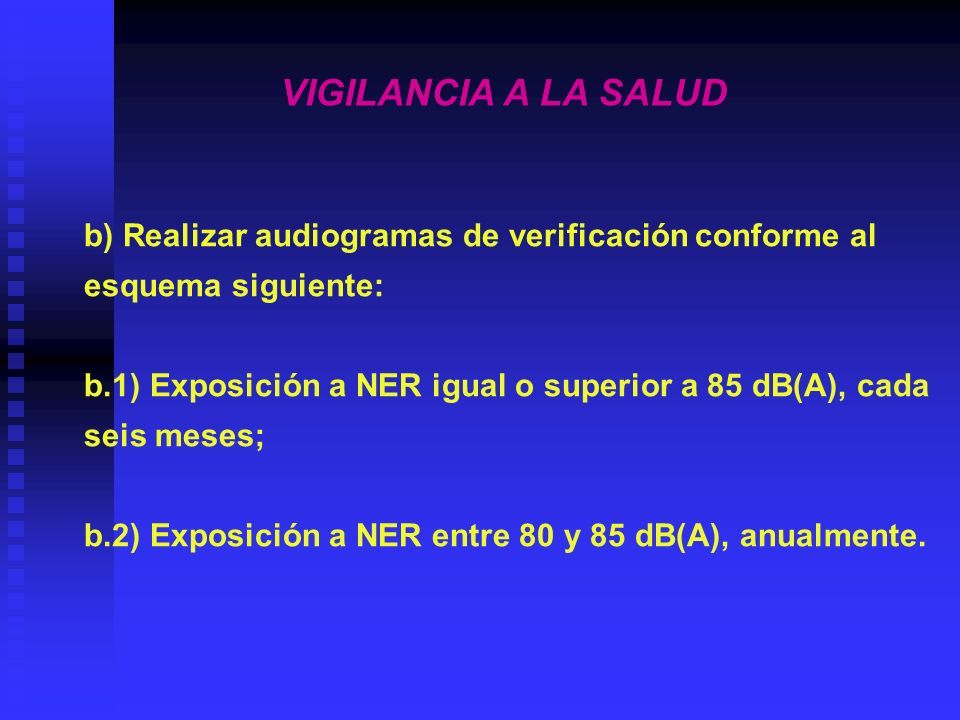 VIGILANCIA A LA SALUD

b) Realizar audiogramas de verificación conforme al esquema siguiente:

b.1) Exposición a NER igual o superior a 85 dB(A), cada seis meses;

b.2) Exposición a NER entre 80 y 85 dB(A), anualmente.